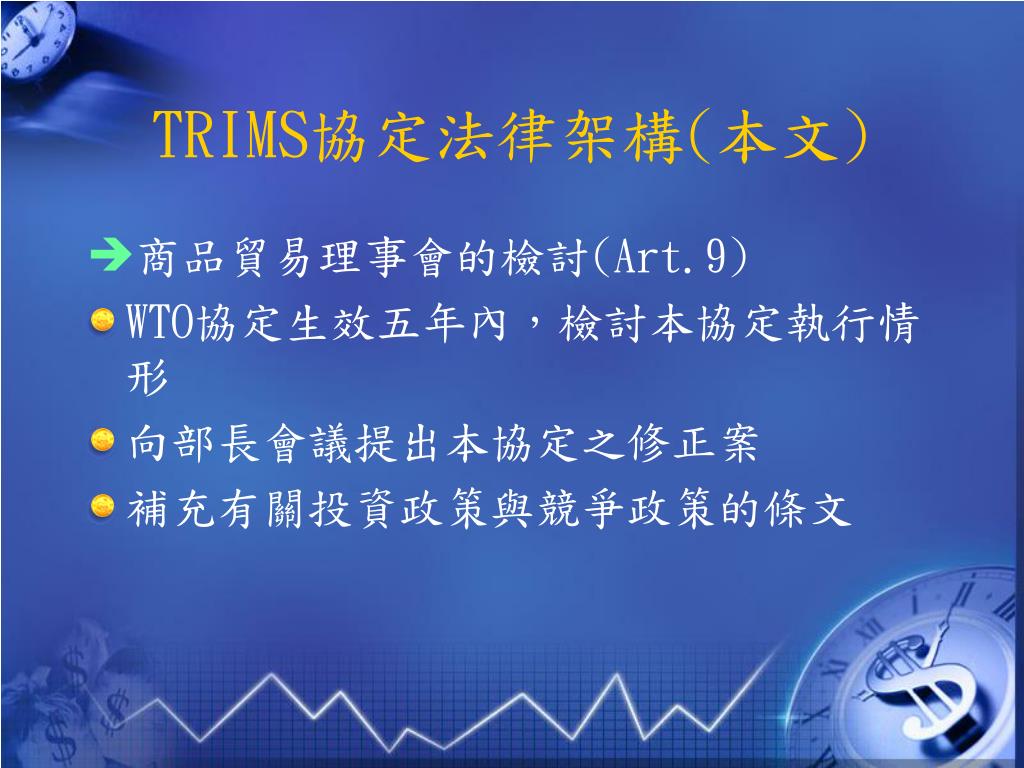 TRIMS協定法律架構(本文)

商品貿易理事會的檢討(Art.9)

WTO協定生效五年內，檢討本協定執行情形

向部長會議提出本協定之修正案

補充有關投資政策與競爭政策的條文